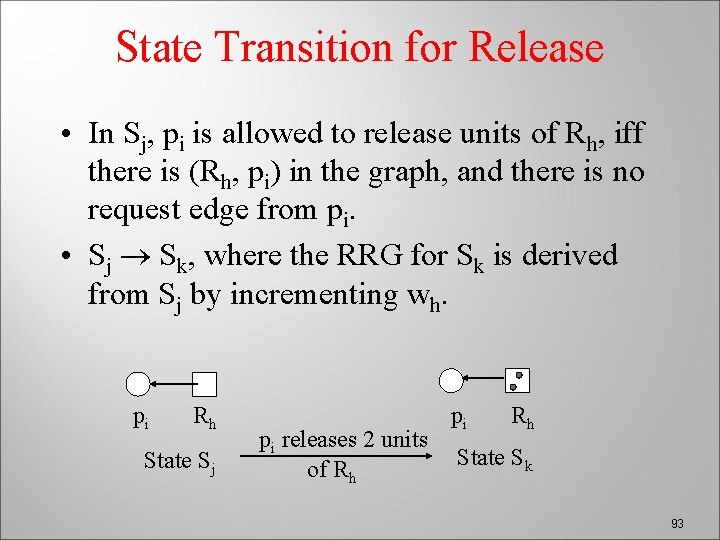 State Transition for Release

• In $S_j$, $p_i$ is allowed to release units of $R_h$, iff there is ($R_h$, $p_i$) in the graph, and there is no request edge from $p_i$.

• $S_j \rightarrow S_k$, where the RRG for $S_k$ is derived from $S_j$ by incrementing $w_h$.

$p_i$ $R_h$

State $S_j$

$p_i$ releases 2 units of $R_h$

$p_i$ $R_h$

State $S_k$

93